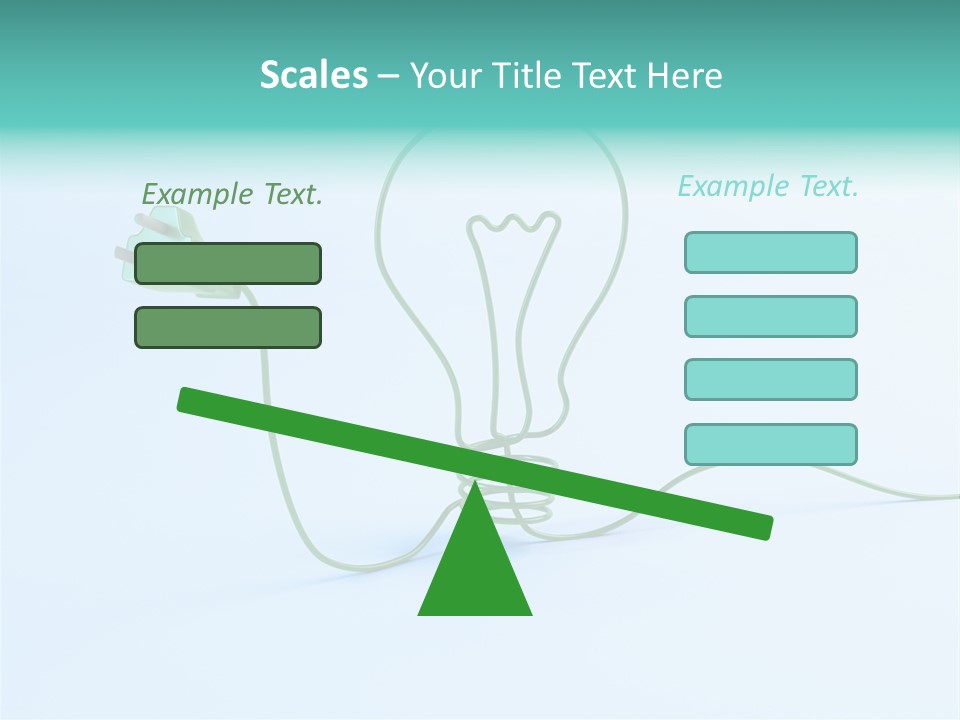 Scales – Your Title Text Here

Example Text.

Example Text.